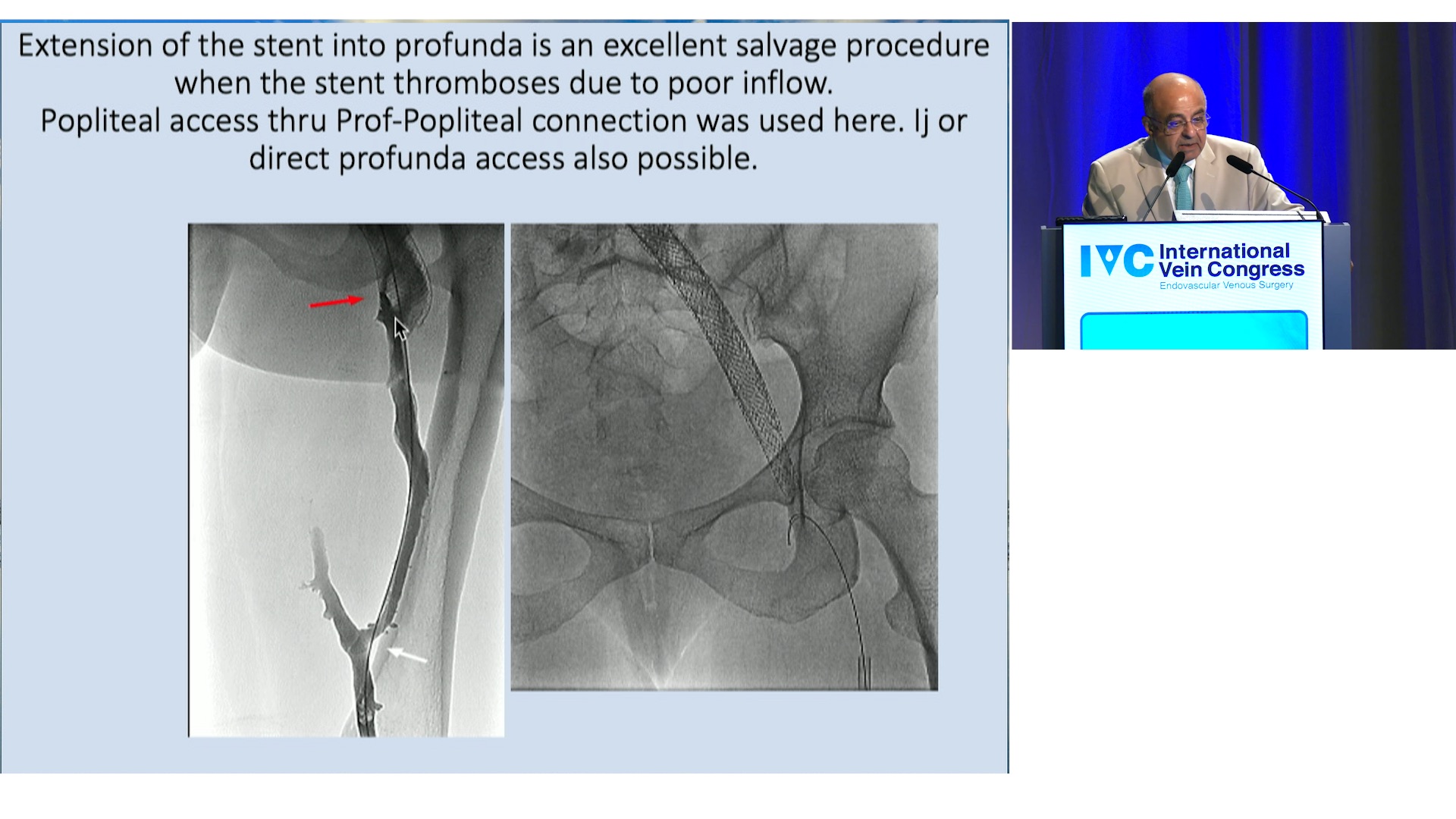 Extension of the stent into profunda is an excellent salvage procedure when the stent thromboses due to poor inflow.
Popliteal access thru Prof-Popliteal connection was used here. Ij or direct profunda access also possible.

IVC International Vein Congress
Endovascular Venous Surgery